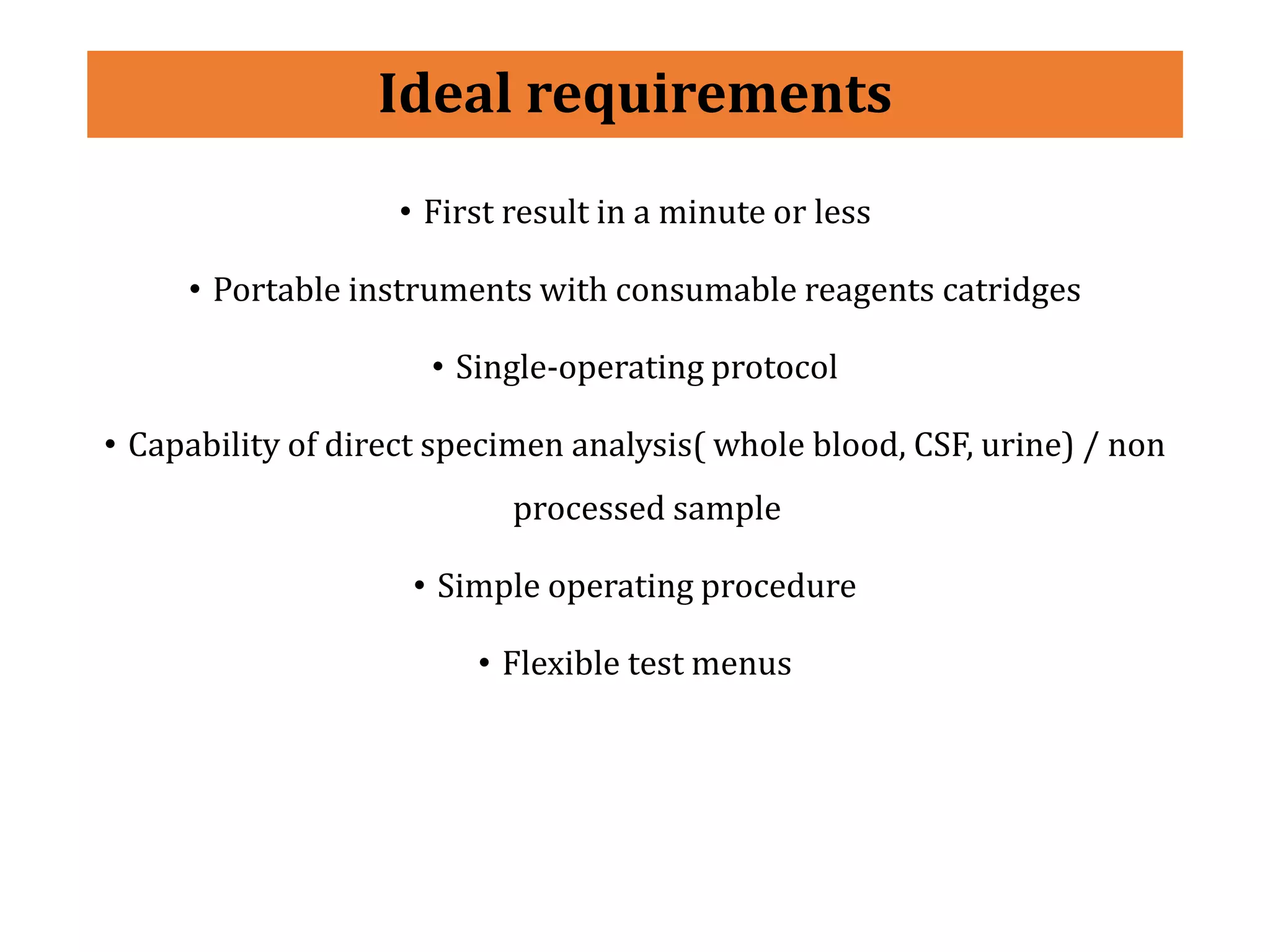 Ideal requirements

• First result in a minute or less

• Portable instruments with consumable reagents catridges

• Single-operating protocol

• Capability of direct specimen analysis( whole blood, CSF, urine) / non processed sample

• Simple operating procedure

• Flexible test menus